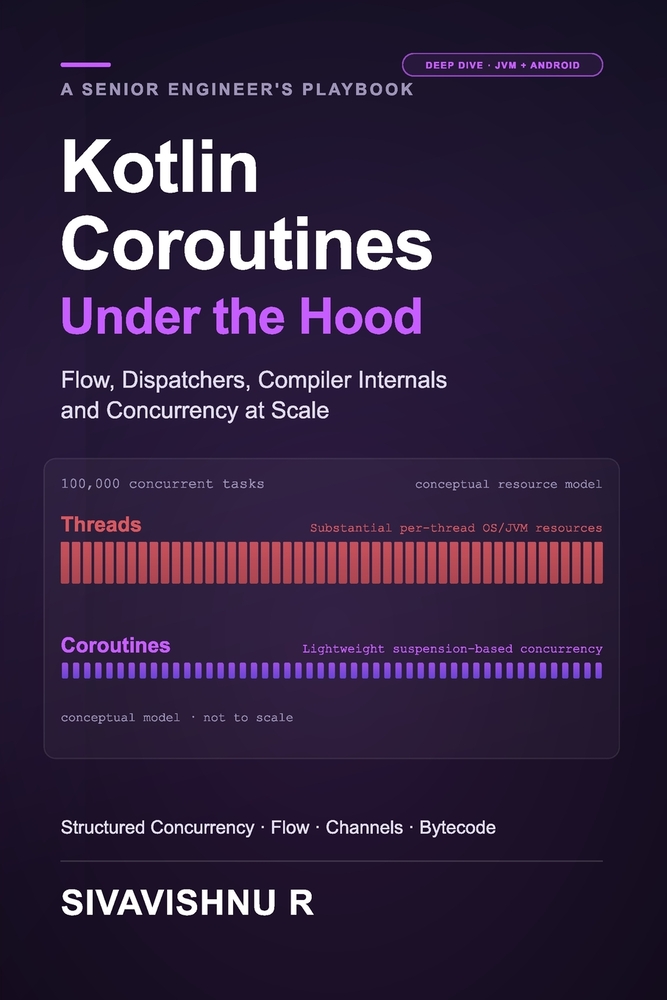 DEEP DIVE · JVM + ANDROID

A SENIOR ENGINEER'S PLAYBOOK

Kotlin Coroutines

Under the Hood

Flow, Dispatchers, Compiler Internals and Concurrency at Scale

100,000 concurrent tasks

conceptual resource model

Threads

Substantial per-thread OS/JVM resources

Coroutines

Lightweight suspension-based concurrency

conceptual model · not to scale

Structured Concurrency · Flow · Channels · Bytecode

SIVAVISHNU R